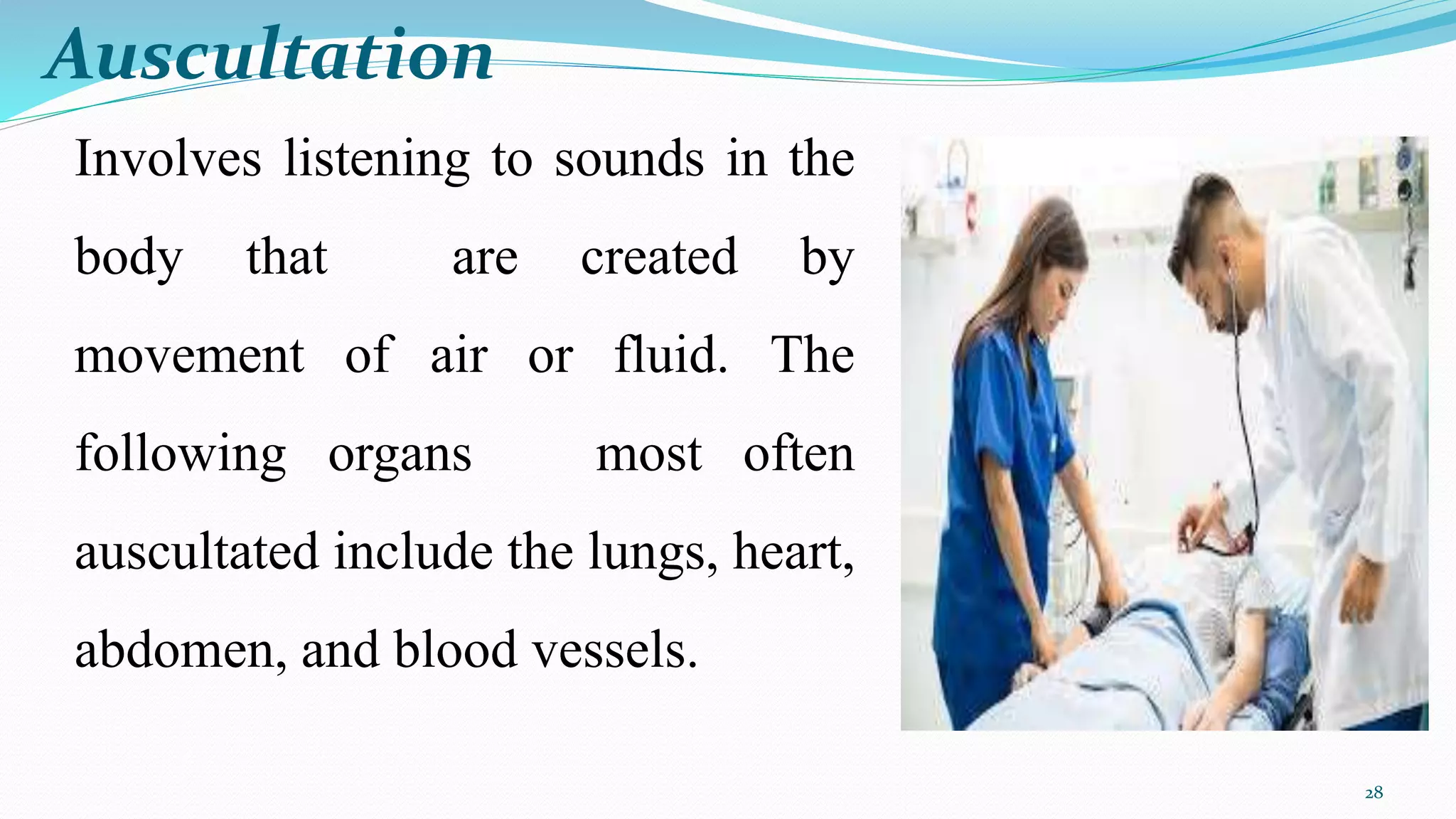 Auscultation

Involves listening to sounds in the body that are created by movement of air or fluid. The following organs most often auscultated include the lungs, heart, abdomen, and blood vessels.

28